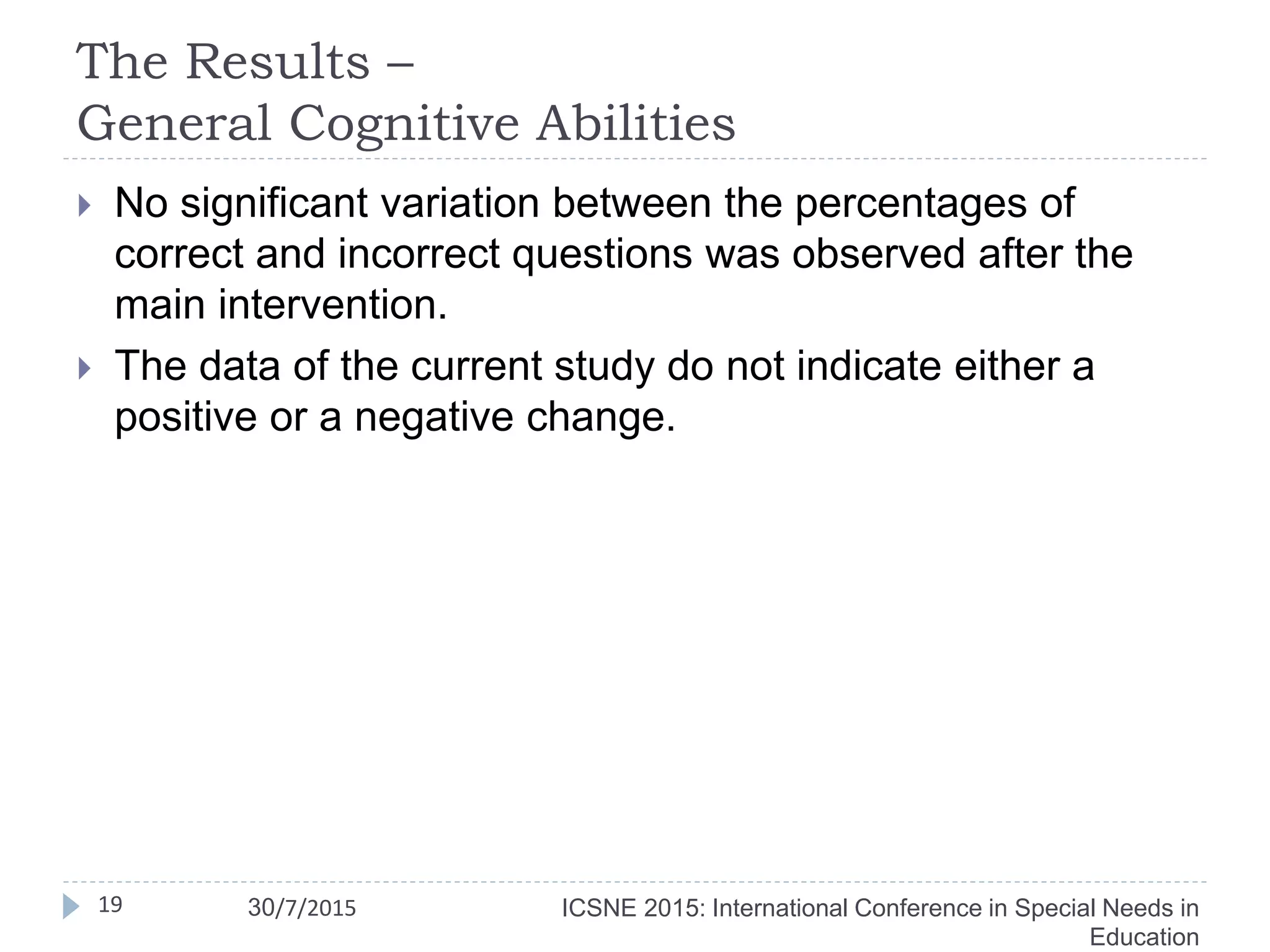 The Results –
General Cognitive Abilities

No significant variation between the percentages of correct and incorrect questions was observed after the main intervention.

The data of the current study do not indicate either a positive or a negative change.

19 30/7/2015 ICSNE 2015: International Conference in Special Needs in Education